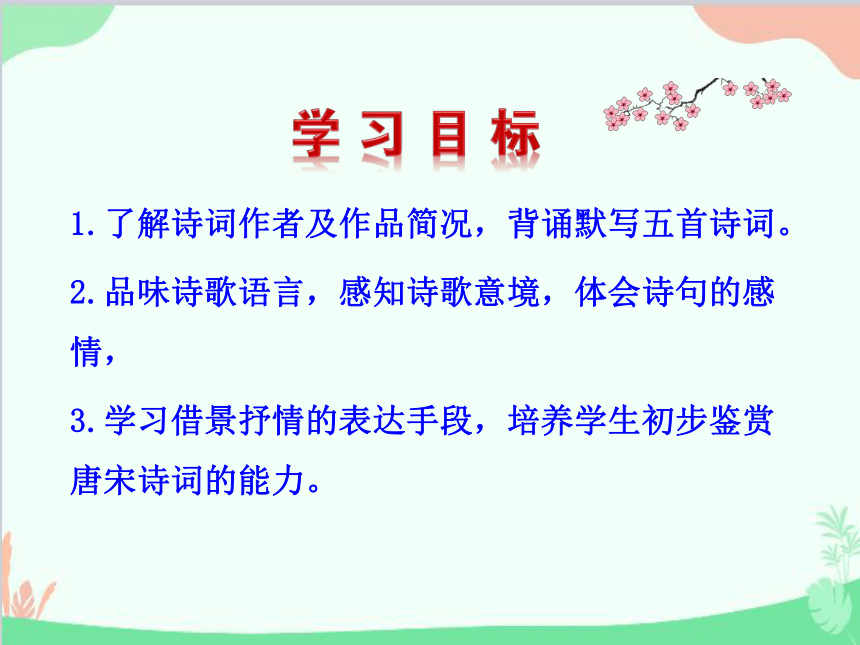 学习目标

1.了解诗词作者及作品简况，背诵默写五首诗词。

2.品味诗歌语言，感知诗歌意境，体会诗句的感情，

3.学习借景抒情的表达手段，培养学生初步鉴赏唐宋诗词的能力。